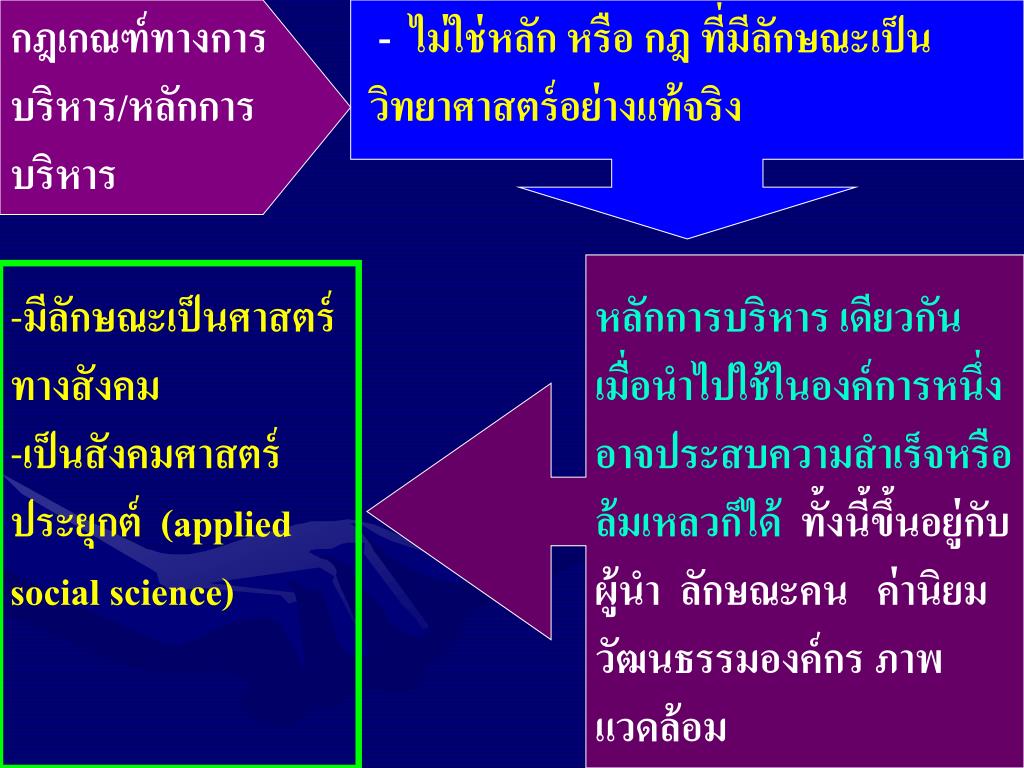 กฎเกณฑ์ทางการบริหาร/หลักการบริหาร

- ไม่ใช่หลัก หรือ กฎ ที่มีลักษณะเป็นวิทยาศาสตร์อย่างแท้จริง

-มีลักษณะเป็นศาสตร์ทางสังคม
-เป็นสังคมศาสตร์ประยุกต์ (applied social science)

หลักการบริหาร เดียวกัน เมื่อนำไปใช้ในองค์การหนึ่ง อาจประสบความสำเร็จหรือล้มเหลวก็ได้ ทั้งนี้ขึ้นอยู่กับ ผู้นำ ลักษณะคน ค่านิยม วัฒนธรรมองค์กร ภาพแวดล้อม